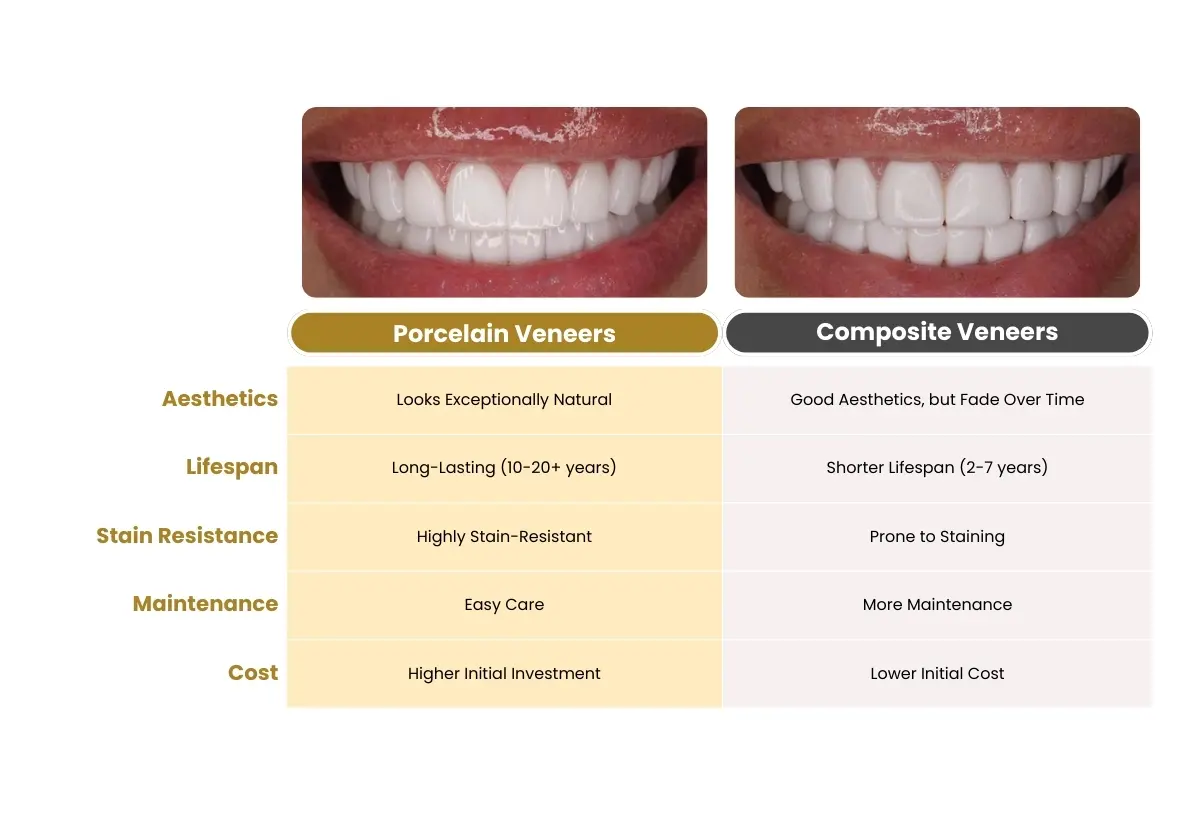 |  | Porcelain Veneers | Composite Veneers |
|---|---|---|
| Aesthetics | Looks Exceptionally Natural | Good Aesthetics, but Fade Over Time |
| Lifespan | Long-Lasting (10-20+ years) | Shorter Lifespan (2-7 years) |
| Stain Resistance | Highly Stain-Resistant | Prone to Staining |
| Maintenance | Easy Care | More Maintenance |
| Cost | Higher Initial Investment | Lower Initial Cost |